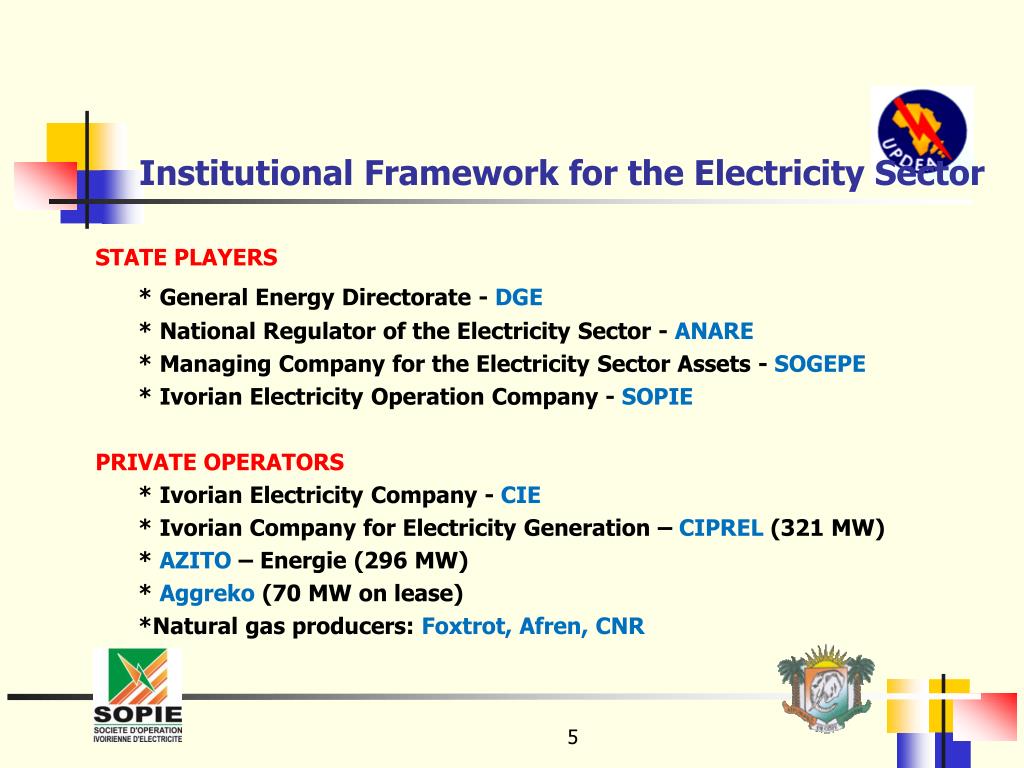 UPDEA

Institutional Framework for the Electricity Sector

STATE PLAYERS

* General Energy Directorate - DGE
* National Regulator of the Electricity Sector - ANARE
* Managing Company for the Electricity Sector Assets - SOGEPE
* Ivorian Electricity Operation Company - SOPIE

PRIVATE OPERATORS

* Ivorian Electricity Company - CIE
* Ivorian Company for Electricity Generation – CIPREL (321 MW)
* AZITO – Energie (296 MW)
* Aggreko (70 MW on lease)
*Natural gas producers: Foxtrot, Afren, CNR

SOPIE
SOCIETE D'OPERATION IVOIRIENNE D'ELECTRICITE

5